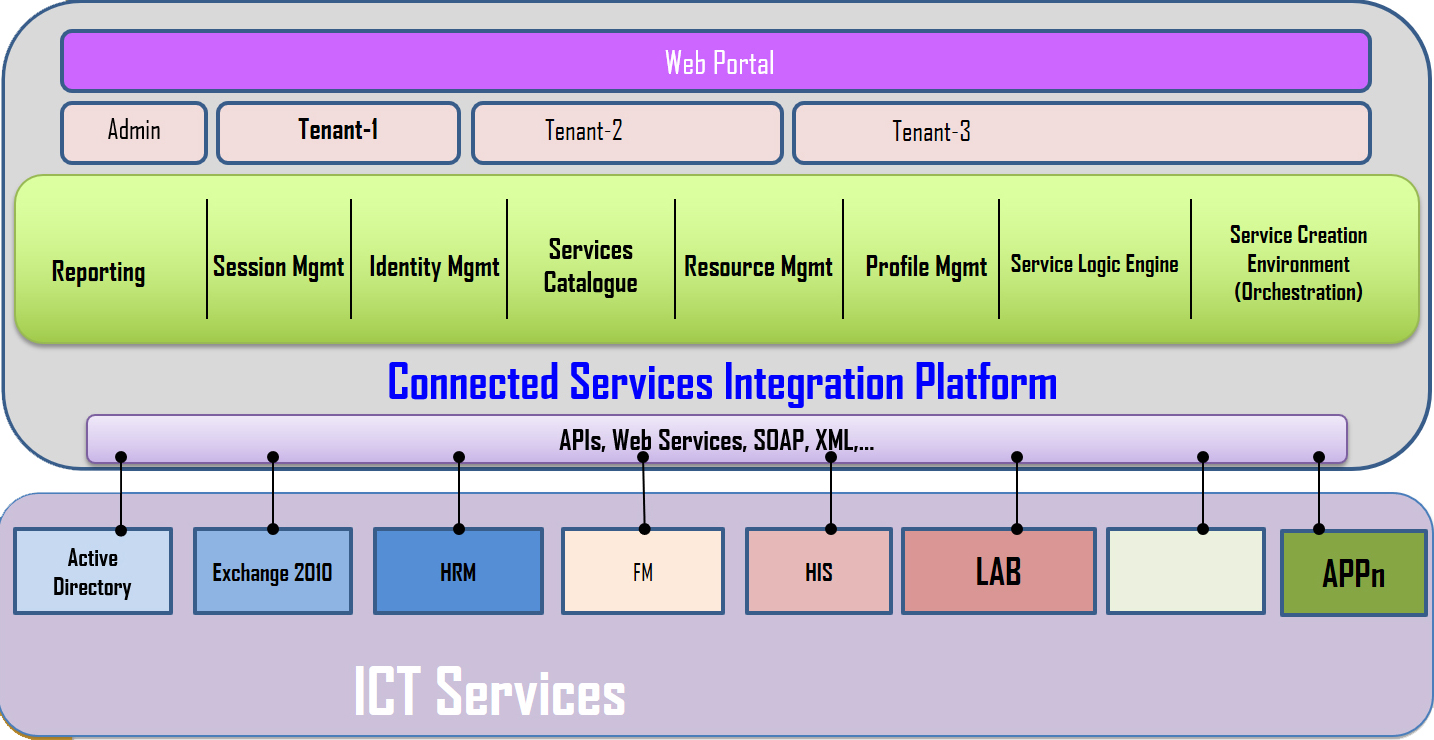 Web Portal

Admin

Tenant-1

Tenant-2

Tenant-3

Reporting

Session Mgmt

Identity Mgmt

Services Catalogue

Resource Mgmt

Profile Mgmt

Service Logic Engine

Service Creation Environment (Orchestration)

Connected Services Integration Platform

APIs, Web Services, SOAP, XML,...

Active Directory

Exchange 2010

HRM

FM

HIS

LAB

APPn

ICT Services